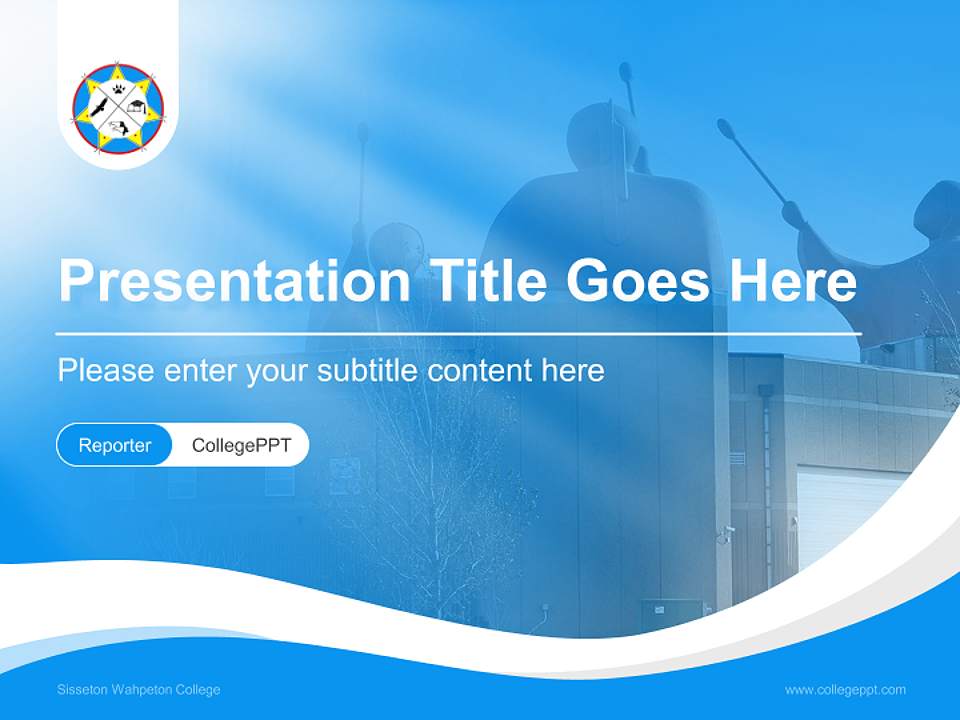 Presentation Title Goes Here

Please enter your subtitle content here

Reporter CollegePPT

Sisseton Wahpeton College

www.collegeppt.com